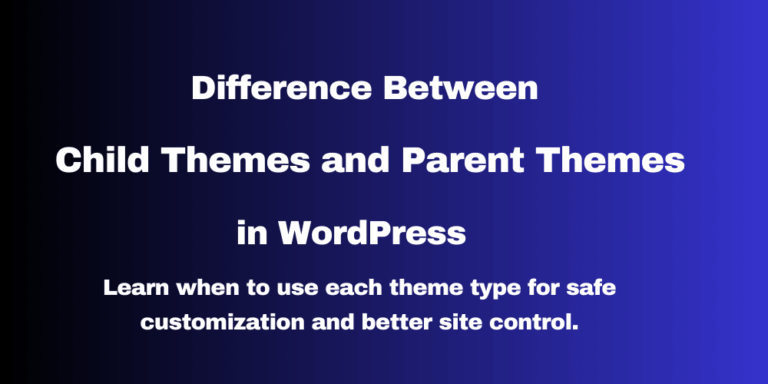 Difference Between

Child Themes and Parent Themes

in WordPress

Learn when to use each theme type for safe customization and better site control.